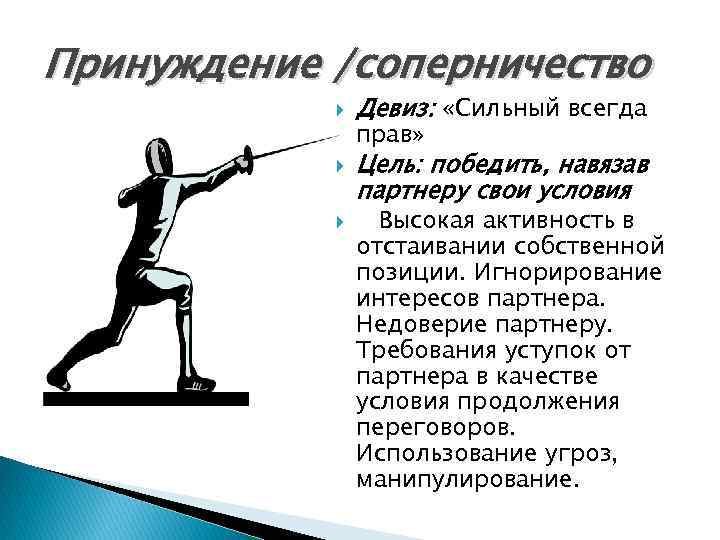 Принуждение /соперничество

Девиз: «Сильный всегда прав»

Цель: победить, навязав партнеру свои условия

Высокая активность в отстаивании собственной позиции. Игнорирование интересов партнера. Недоверие партнеру. Требования уступок от партнера в качестве условия продолжения переговоров. Использование угроз, манипулирование.